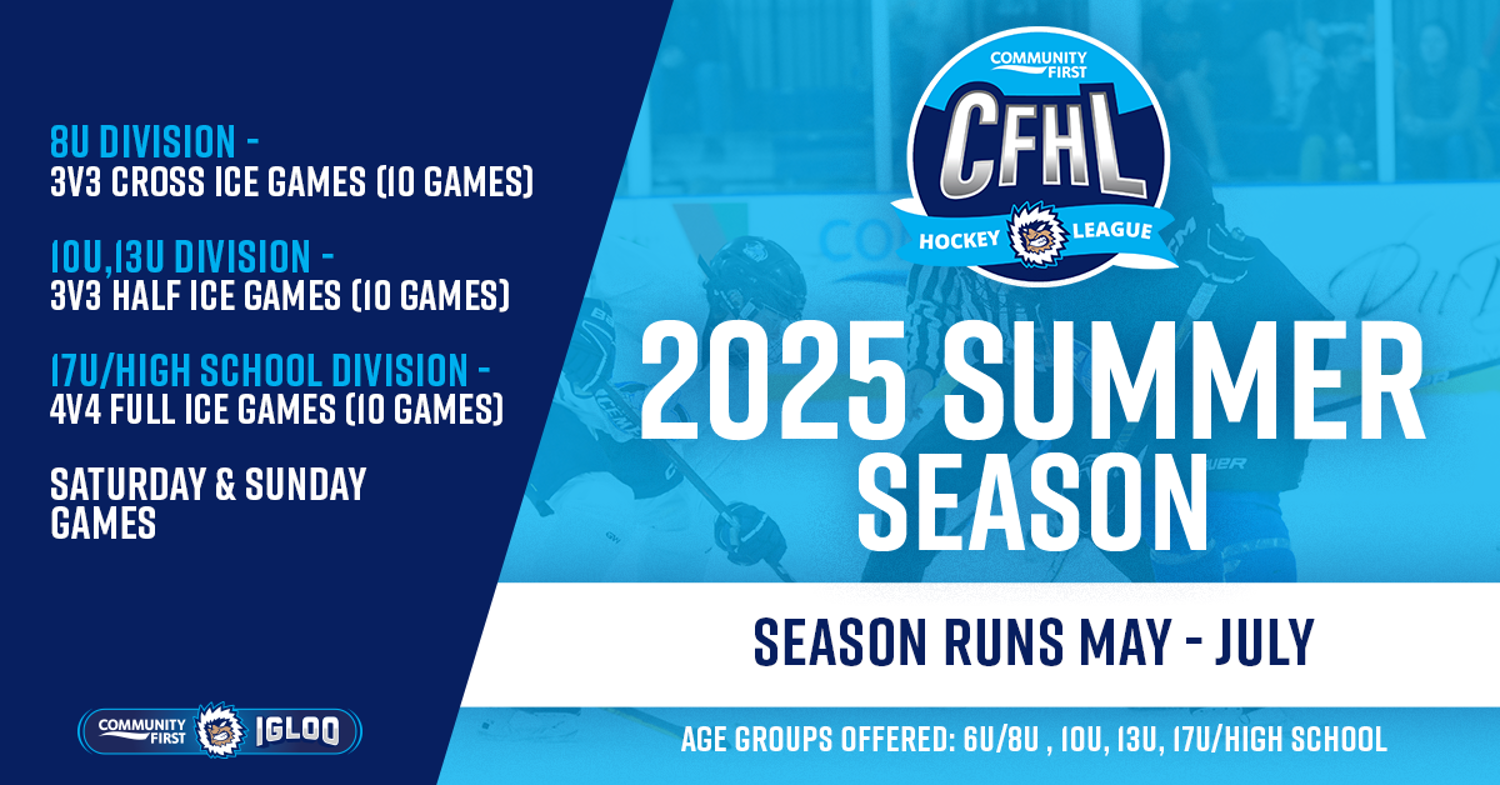 8U DIVISION -
3V3 CROSS ICE GAMES (10 GAMES)

10U,13U DIVISION -
3V3 HALF ICE GAMES (10 GAMES)

17U/HIGH SCHOOL DIVISION -
4V4 FULL ICE GAMES (10 GAMES)

SATURDAY & SUNDAY GAMES

COMMUNITY FIRST IGLOO

COMMUNITY FIRST
CFHL
HOCKEY LEAGUE

2025 SUMMER SEASON

SEASON RUNS MAY - JULY

AGE GROUPS OFFERED: 6U/8U , 10U, 13U, 17U/HIGH SCHOOL